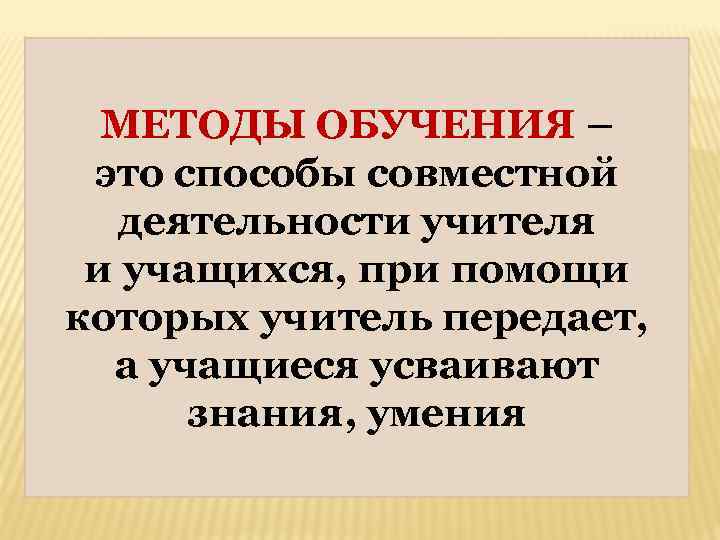 МЕТОДЫ ОБУЧЕНИЯ – это способы совместной деятельности учителя и учащихся, при помощи которых учитель передает, а учащиеся усваивают знания, умения